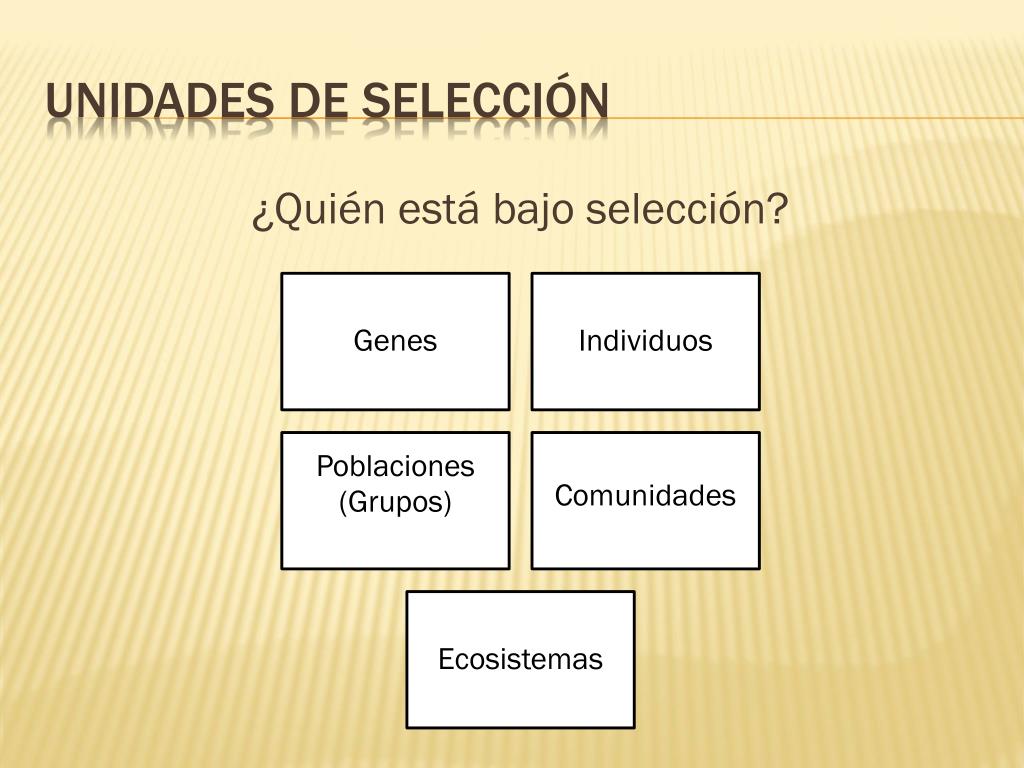 UNIDADES DE SELECCIÓN

¿Quién está bajo selección?

Genes

Individuos

Poblaciones (Grupos)

Comunidades

Ecosistemas